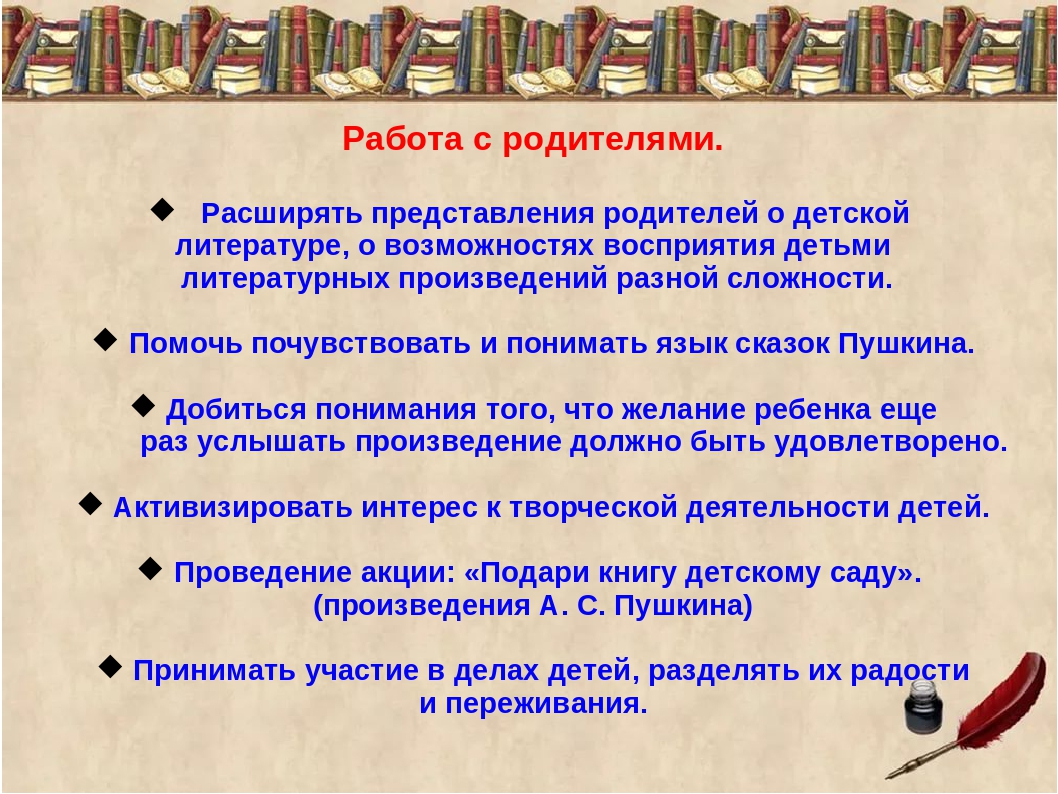 Работа с родителями.

◆ Расширять представления родителей о детской литературе, о возможностях восприятия детьми литературных произведений разной сложности.

◆ Помочь почувствовать и понимать язык сказок Пушкина.

◆ Добиться понимания того, что желание ребенка еще раз услышать произведение должно быть удовлетворено.

◆ Активизировать интерес к творческой деятельности детей.

◆ Проведение акции: «Подари книгу детскому саду». (произведения А. С. Пушкина)

◆ Принимать участие в делах детей, разделять их радости и переживания.